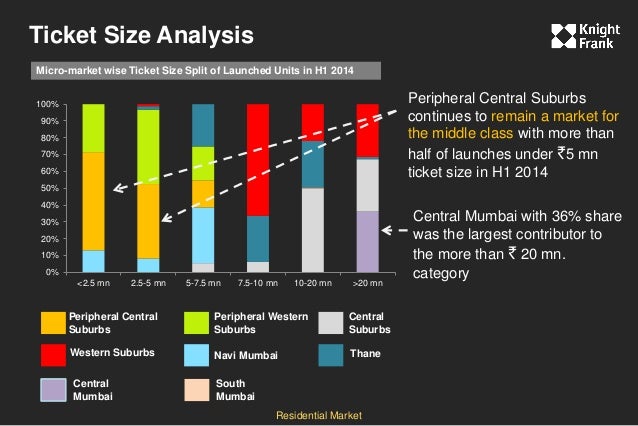 Ticket Size Analysis

Knight Frank

Micro-market wise Ticket Size Split of Launched Units in H1 2014

100%
90%
80%
70%
60%
50%
40%
30%
20%
10%
0%

<2.5 mn
2.5-5 mn
5-7.5 mn
7.5-10 mn
10-20 mn
>20 mn

Peripheral Central Suburbs continues to remain a market for the middle class with more than half of launches under ₹5 mn ticket size in H1 2014

Central Mumbai with 36% share was the largest contributor to the more than ₹ 20 mn. category

Peripheral Central Suburbs
Peripheral Western Suburbs
Central Suburbs
Western Suburbs
Navi Mumbai
Thane
Central Mumbai
South Mumbai

Residential Market